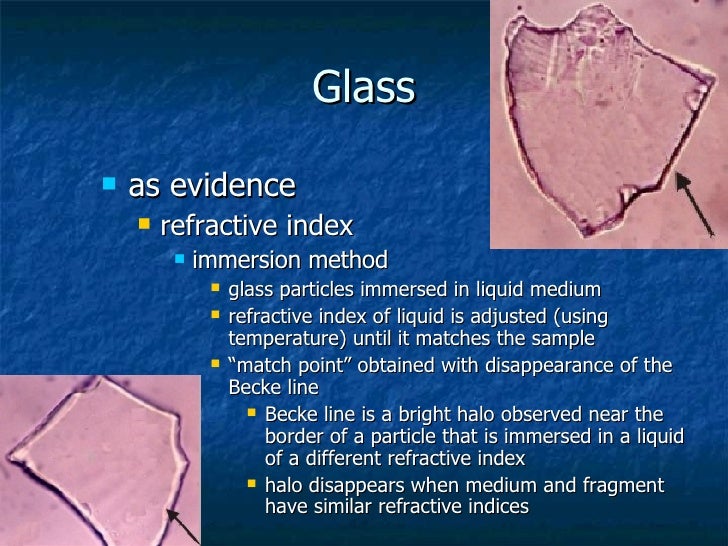 Glass

- as evidence
  - refractive index
    - immersion method
      - glass particles immersed in liquid medium
      - refractive index of liquid is adjusted (using temperature) until it matches the sample
      - “match point” obtained with disappearance of the Becke line
        - Becke line is a bright halo observed near the border of a particle that is immersed in a liquid of a different refractive index
        - halo disappears when medium and fragment have similar refractive indices